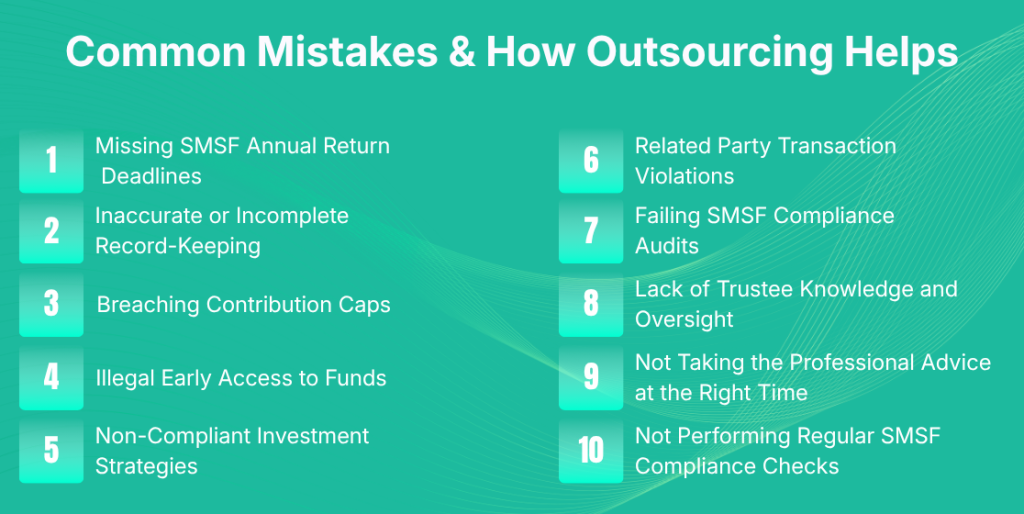 Common Mistakes & How Outsourcing Helps

1 Missing SMSF Annual Return Deadlines

2 Inaccurate or Incomplete Record-Keeping

3 Breaching Contribution Caps

4 Illegal Early Access to Funds

5 Non-Compliant Investment Strategies

6 Related Party Transaction Violations

7 Failing SMSF Compliance Audits

8 Lack of Trustee Knowledge and Oversight

9 Not Taking the Professional Advice at the Right Time

10 Not Performing Regular SMSF Compliance Checks